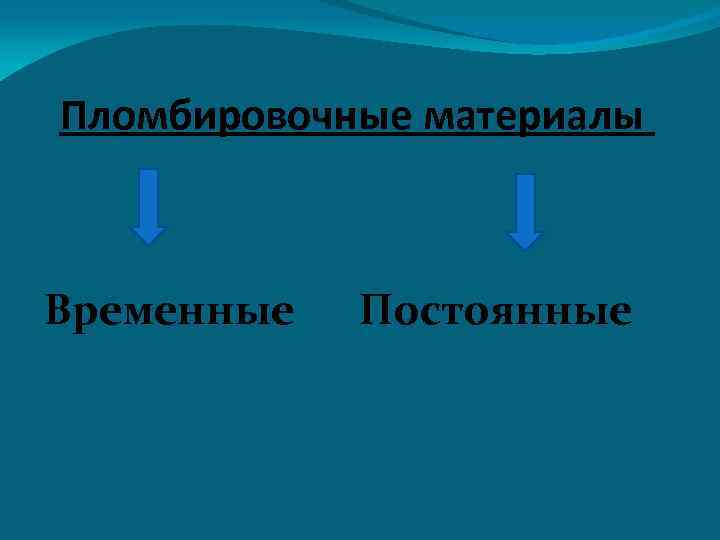 Пломбировочные материалы

Временные

Постоянные